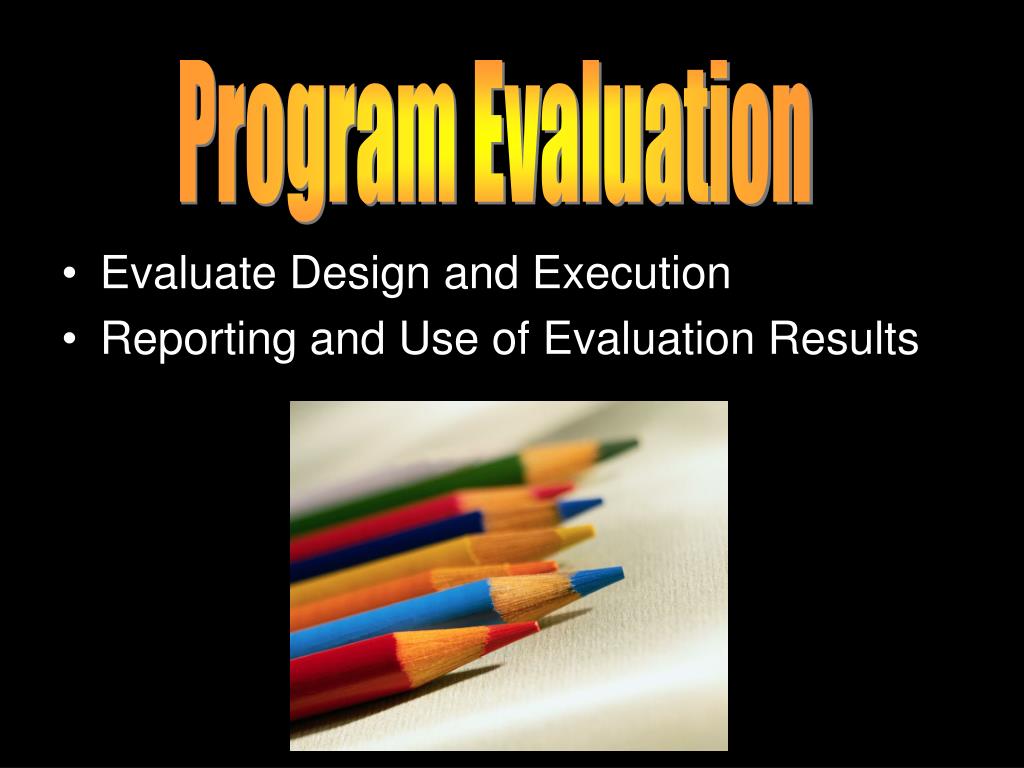 Program Evaluation

• Evaluate Design and Execution
• Reporting and Use of Evaluation Results